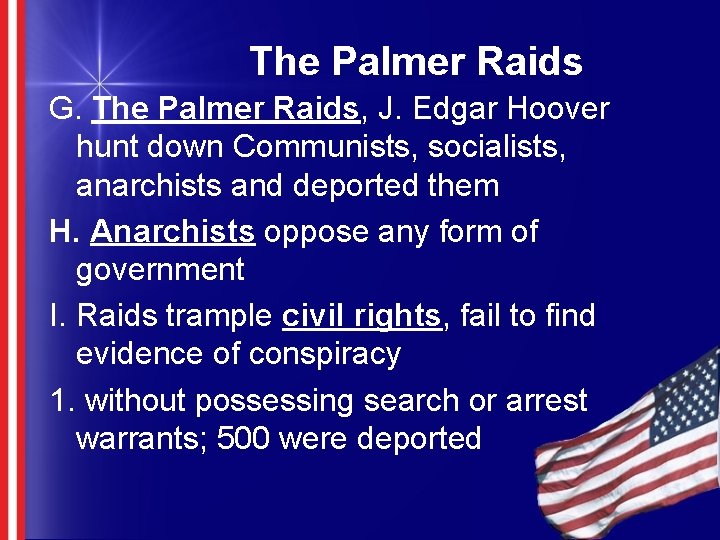 The Palmer Raids

G. The Palmer Raids, J. Edgar Hoover hunt down Communists, socialists, anarchists and deported them

H. Anarchists oppose any form of government

I. Raids trample civil rights, fail to find evidence of conspiracy

1. without possessing search or arrest warrants; 500 were deported